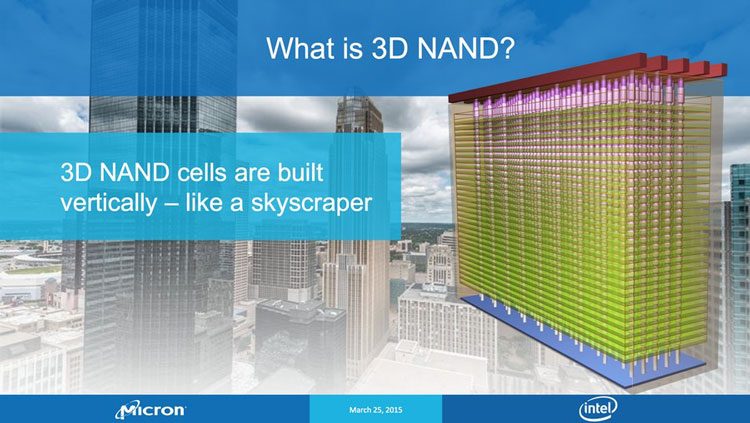 What is 3D NAND?

3D NAND cells are built vertically – like a skyscraper

Micron

March 25, 2015

intel